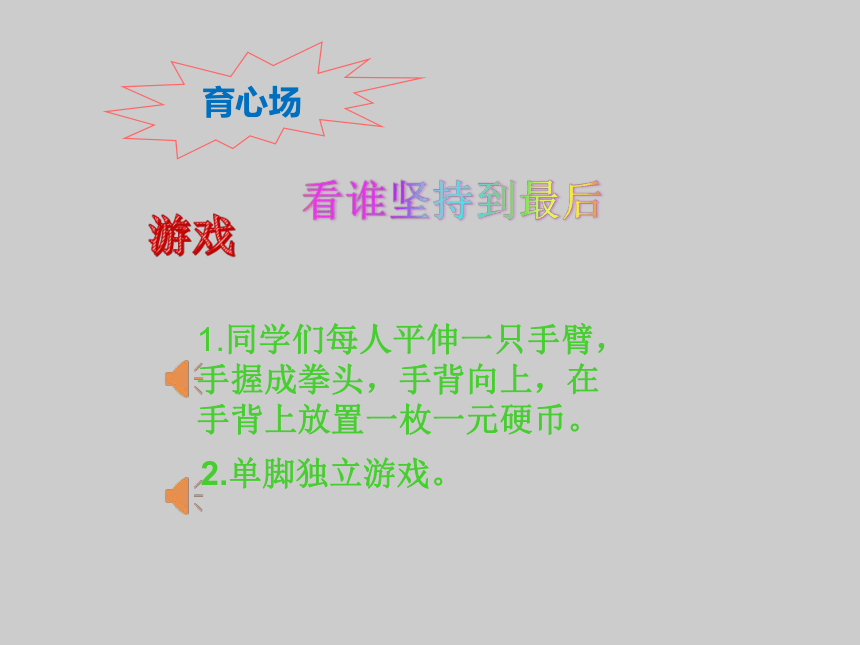 育心场

看谁坚持到最后

游戏

1.同学们每人平伸一只手臂，手握成拳头，手背向上，在手背上放置一枚一元硬币。

2.单脚独立游戏。